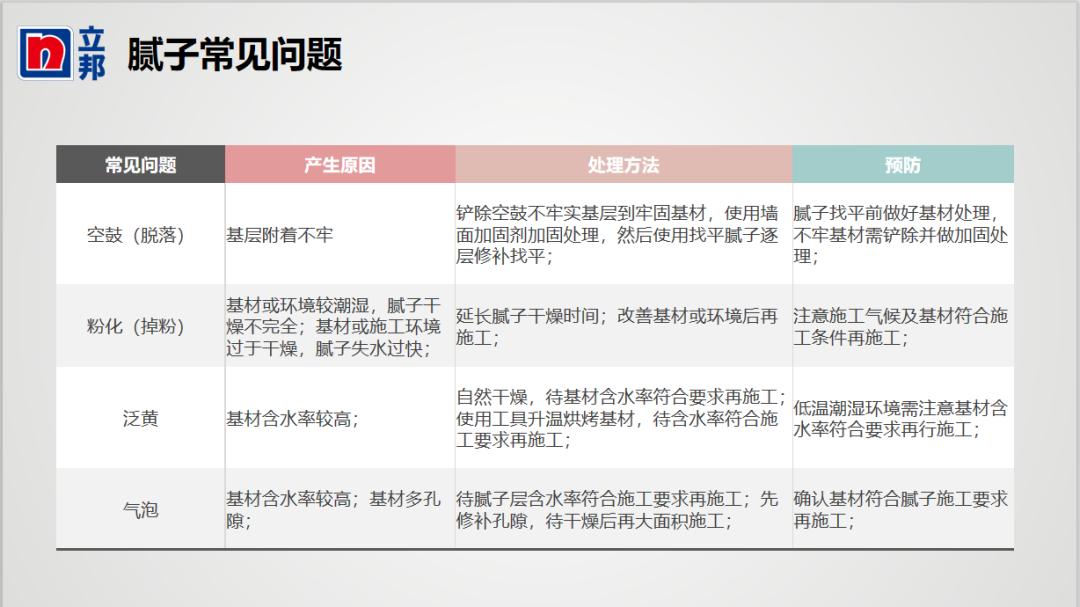 立邦

腻子常见问题

| 常见问题 | 产生原因 | 处理方法 | 预防 |
|---|---|---|---|
| 空鼓（脱落） | 基层附着不牢 | 铲除空鼓不牢实基层到牢固基材，使用墙面加固剂加固处理，然后使用找平腻子逐层修补找平； | 腻子找平前做好基材处理，不牢基材需铲除并做加固处理； |
| 粉化（掉粉） | 基材或环境较潮湿，腻子干燥不完全；基材或施工环境过于干燥，腻子失水过快； | 延长腻子干燥时间；改善基材或环境后再施工； | 注意施工气候及基材符合施工条件再施工； |
| 泛黄 | 基材含水率较高； | 自然干燥，待基材含水率符合要求再施工；使用工具升温烘烤基材，待含水率符合施工要求再施工； | 低温潮湿环境需注意基材含水率符合要求再行施工； |
| 气泡 | 基材含水率较高；基材多孔隙； | 待腻子层含水率符合施工要求再施工；先修补孔隙，待干燥后再大面积施工； | 确认基材符合腻子施工要求再施工； |